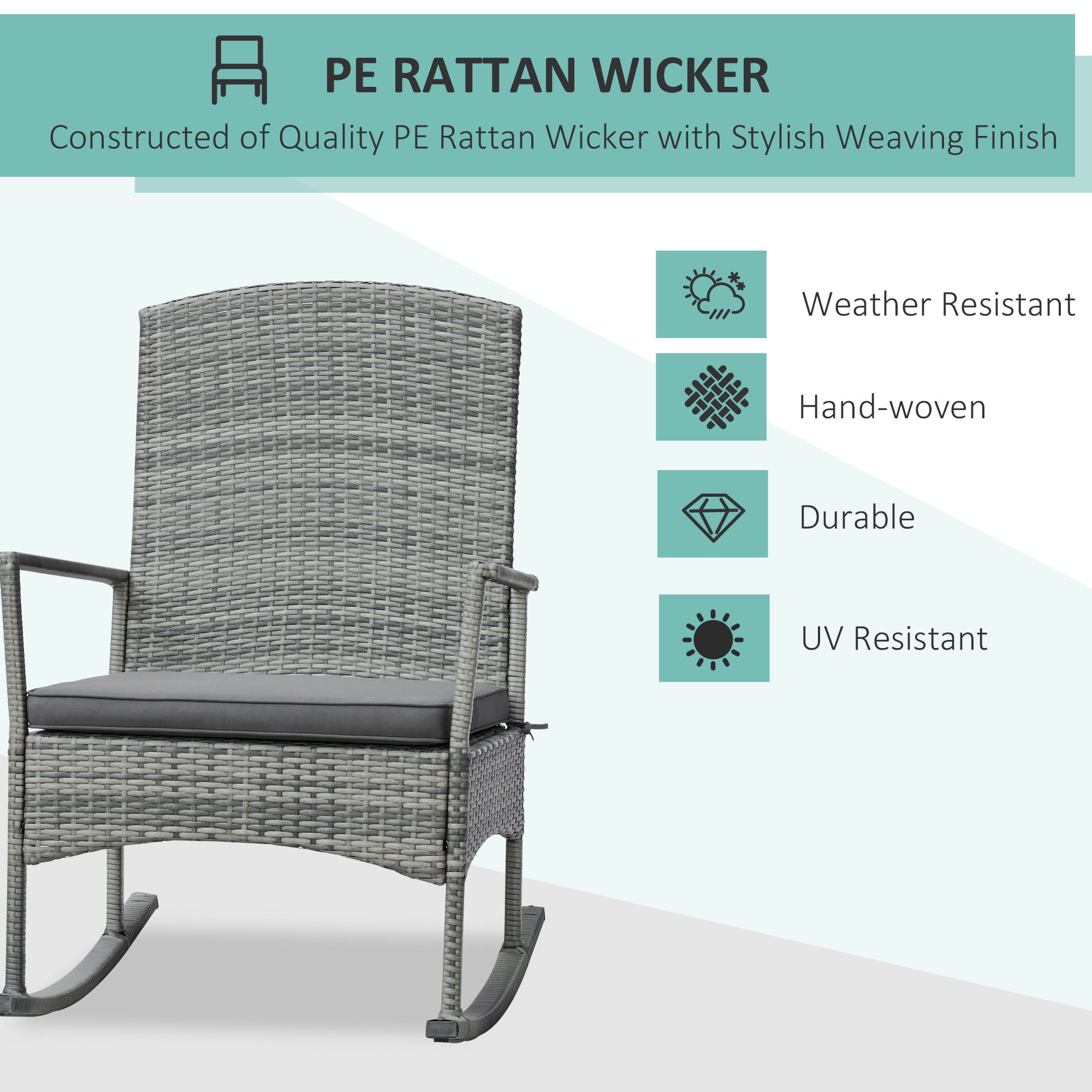 PE RATTAN WICKER

Constructed of Quality PE Rattan Wicker with Stylish Weaving Finish

Weather Resistant

Hand-woven

Durable

UV Resistant